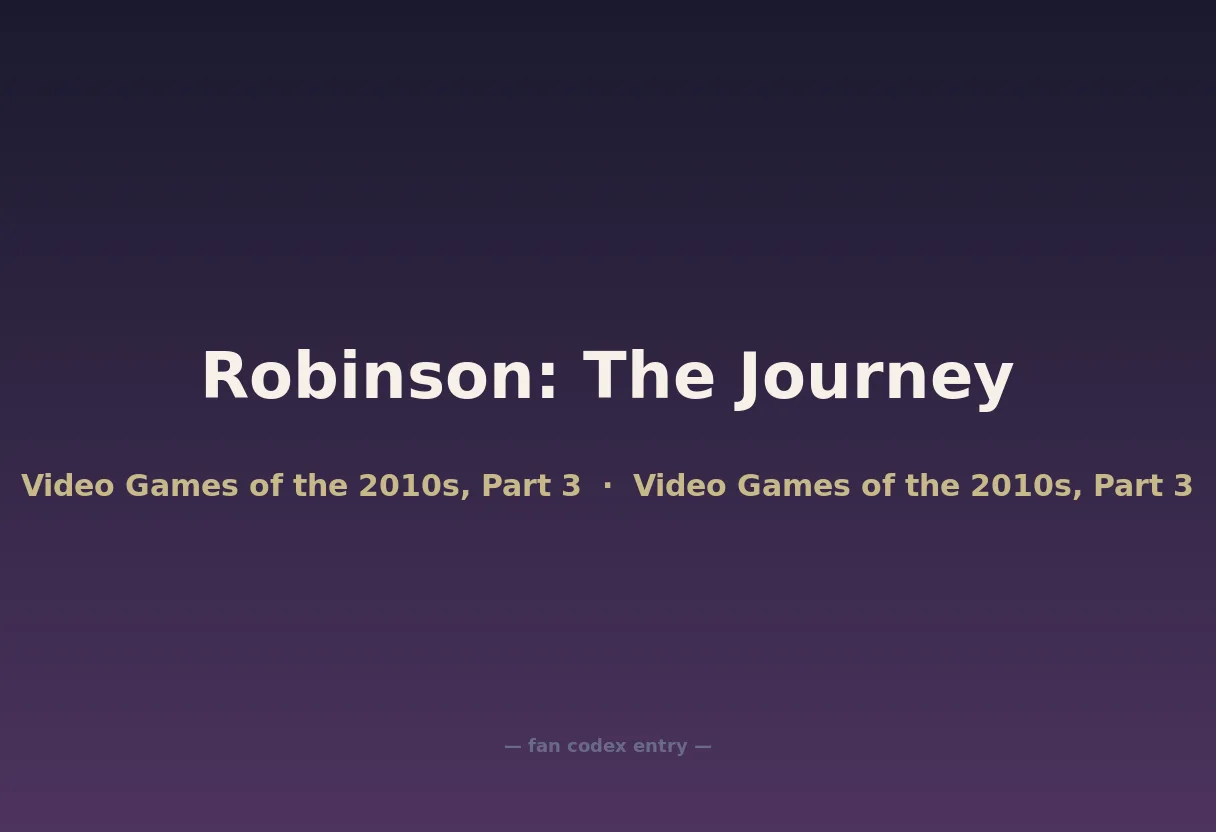 Robinson: The Journey

Video Games of the 2010s, Part 3 · Video Games of the 2010s, Part 3

— fan codex entry —